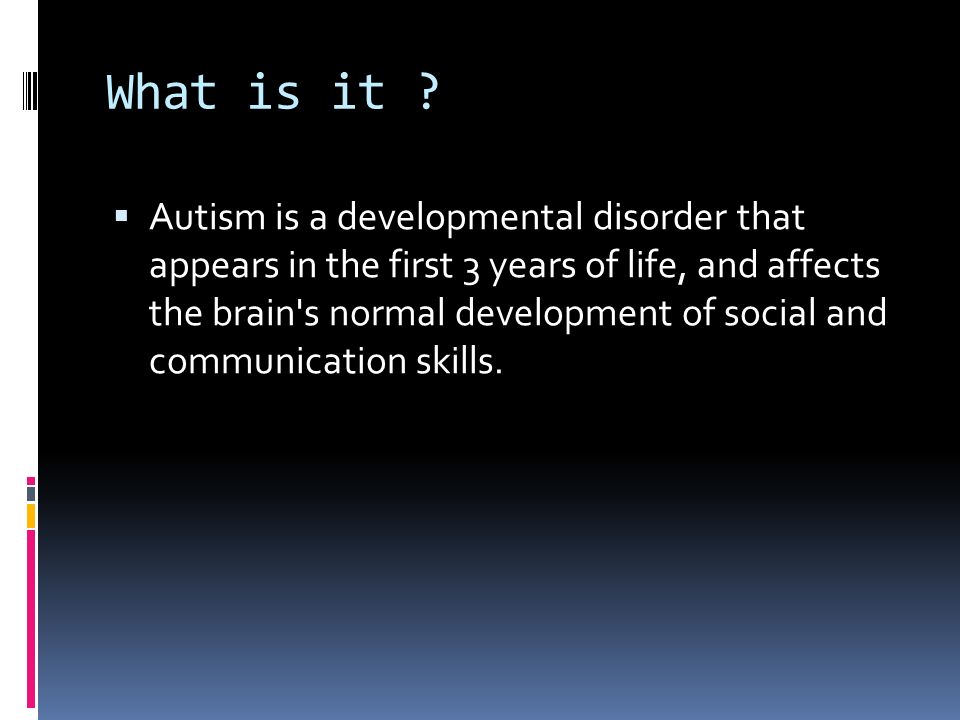 What is it ?

▪ Autism is a developmental disorder that appears in the first 3 years of life, and affects the brain's normal development of social and communication skills.